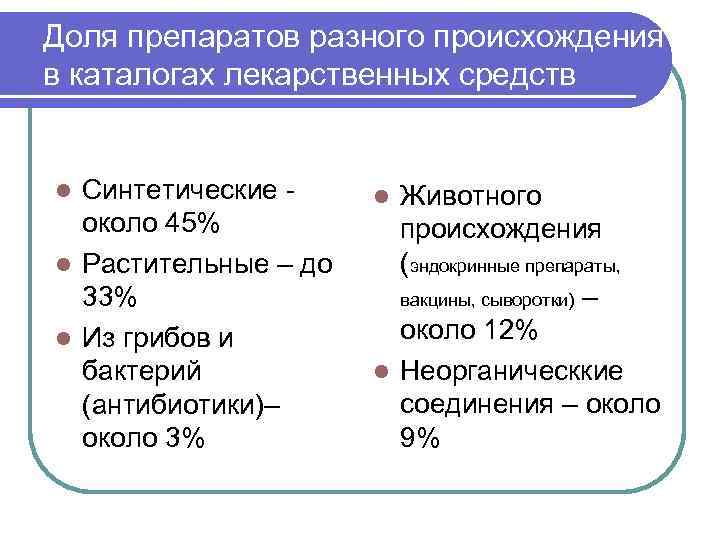 Доля препаратов разного происхождения в каталогах лекарственных средств

- Синтетические - около 45%
- Растительные – до 33%
- Из грибов и бактерий (антибиотики)– около 3%

- Животного происхождения (эндокринные препараты, вакцины, сыворотки) – около 12%
- Неорганическкие соединения – около 9%